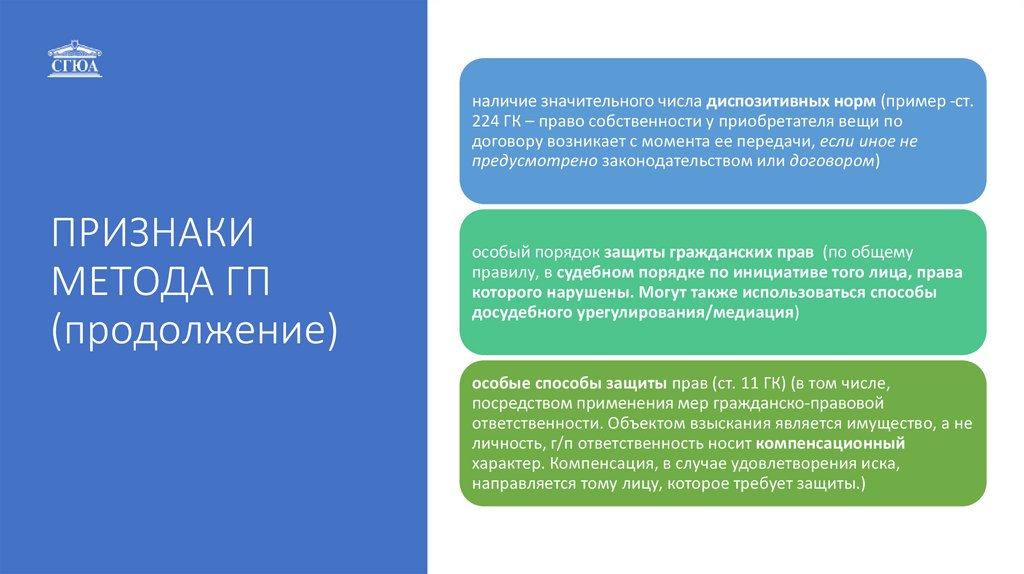 СГЮА

ПРИЗНАКИ МЕТОДА ГП (продолжение)

наличие значительного числа диспозитивных норм (пример -ст. 224 ГК – право собственности у приобретателя вещи по договору возникает с момента ее передачи, если иное не предусмотрено законодательством или договором)

особый порядок защиты гражданских прав (по общему правилу, в судебном порядке по инициативе того лица, права которого нарушены. Могут также использоваться способы досудебного урегулирования/медиация)

особые способы защиты прав (ст. 11 ГК) (в том числе, посредством применения мер гражданско-правовой ответственности. Объектом взыскания является имущество, а не личность, г/п ответственность носит компенсационный характер. Компенсация, в случае удовлетворения иска, направляется тому лицу, которое требует защиты.)